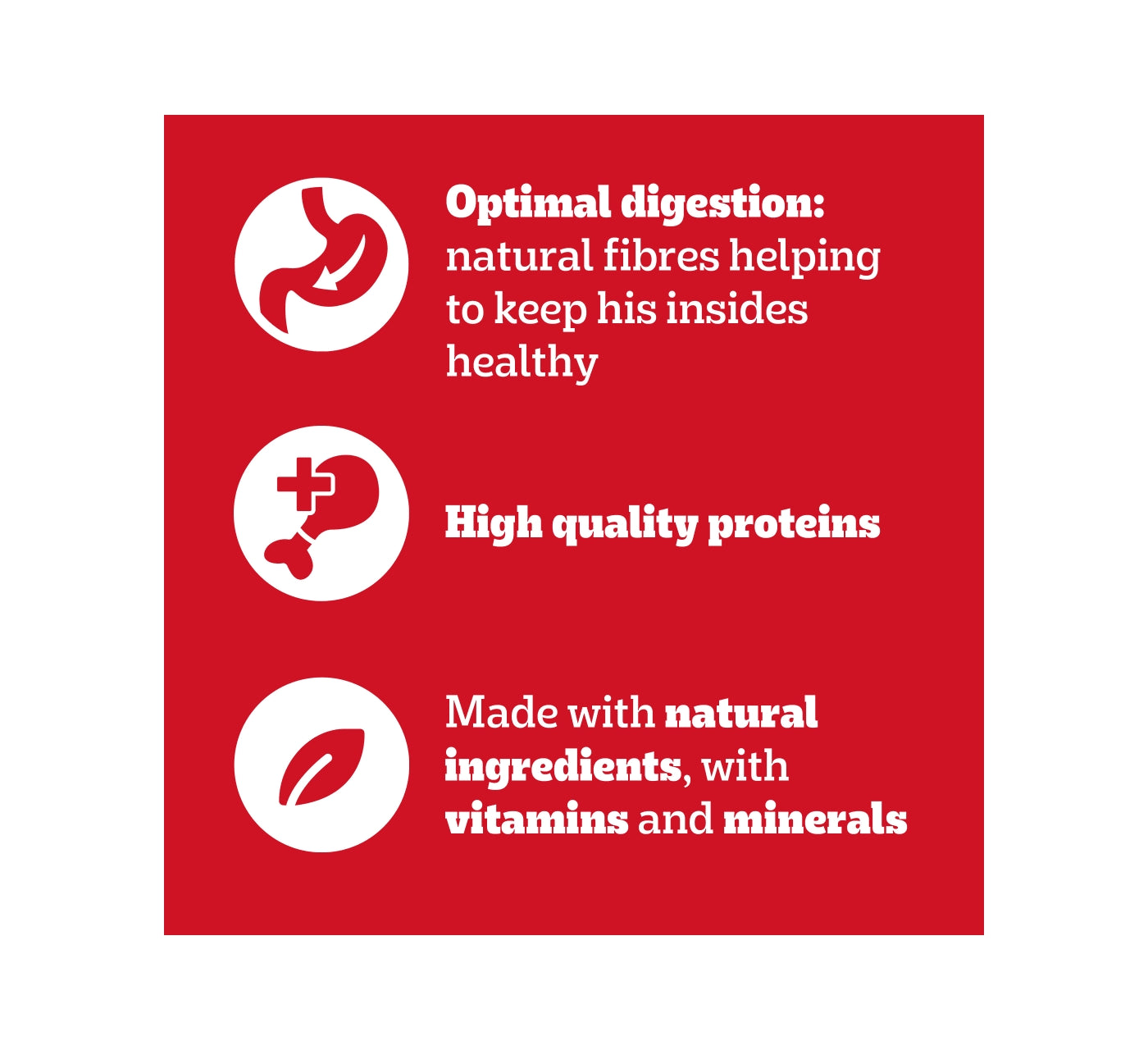 Optimal digestion: natural fibres helping to keep his insides healthy

High quality proteins

Made with natural ingredients, with vitamins and minerals